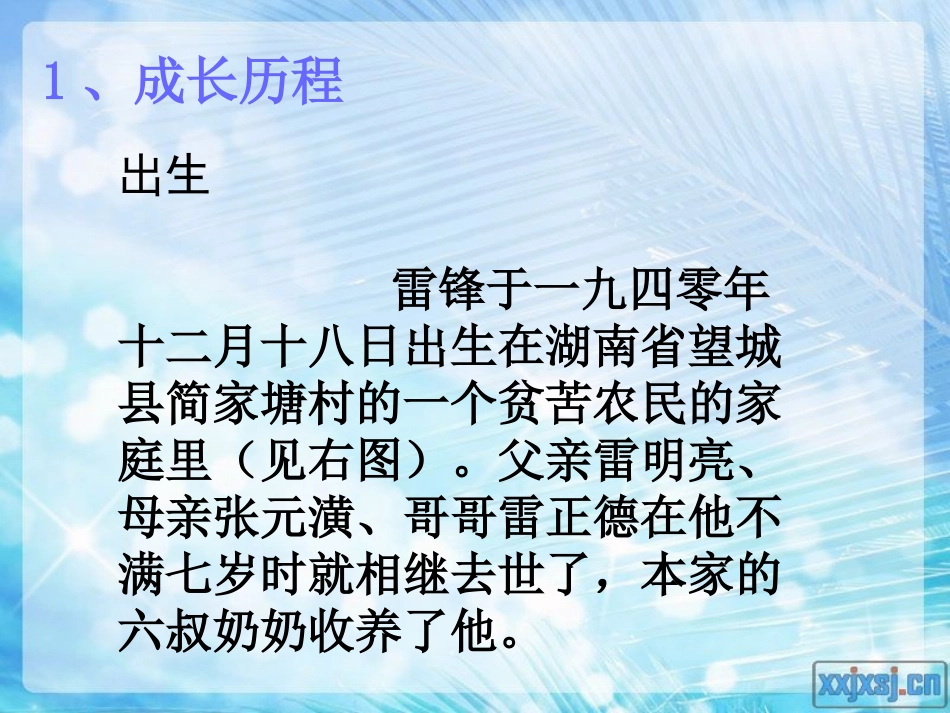 1、成长历程

出生

雷锋于一九四零年十二月十八日出生在湖南省望城县简家塘村的一个贫苦农民的家庭里（见右图）。父亲雷明亮、母亲张元潢、哥哥雷正德在他不满七岁时就相继去世了，本家的六叔奶奶收养了他。

xxjxsj.cn